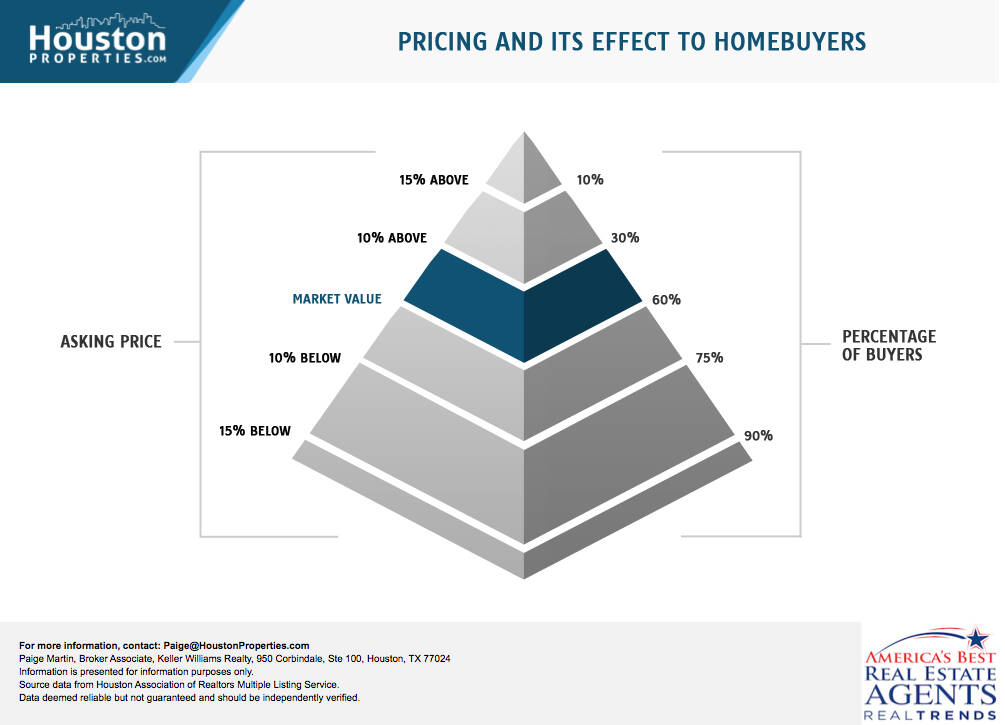 Houston PROPERTIES.com

PRICING AND ITS EFFECT TO HOMEBUYERS

ASKING PRICE

15% ABOVE
10% ABOVE
MARKET VALUE
10% BELOW
15% BELOW

10%
30%
60%
75%
90%

PERCENTAGE OF BUYERS

For more information, contact: Paige@HoustonProperties.com
Paige Martin, Broker Associate, Keller Williams Realty, 950 Corbindale, Ste 100, Houston, TX 77024
Information is presented for information purposes only.
Source data from Houston Association of Realtors Multiple Listing Service.
Data deemed reliable but not guaranteed and should be independently verified.

AMERICA'S BEST REAL ESTATE AGENTS REALTRENDS